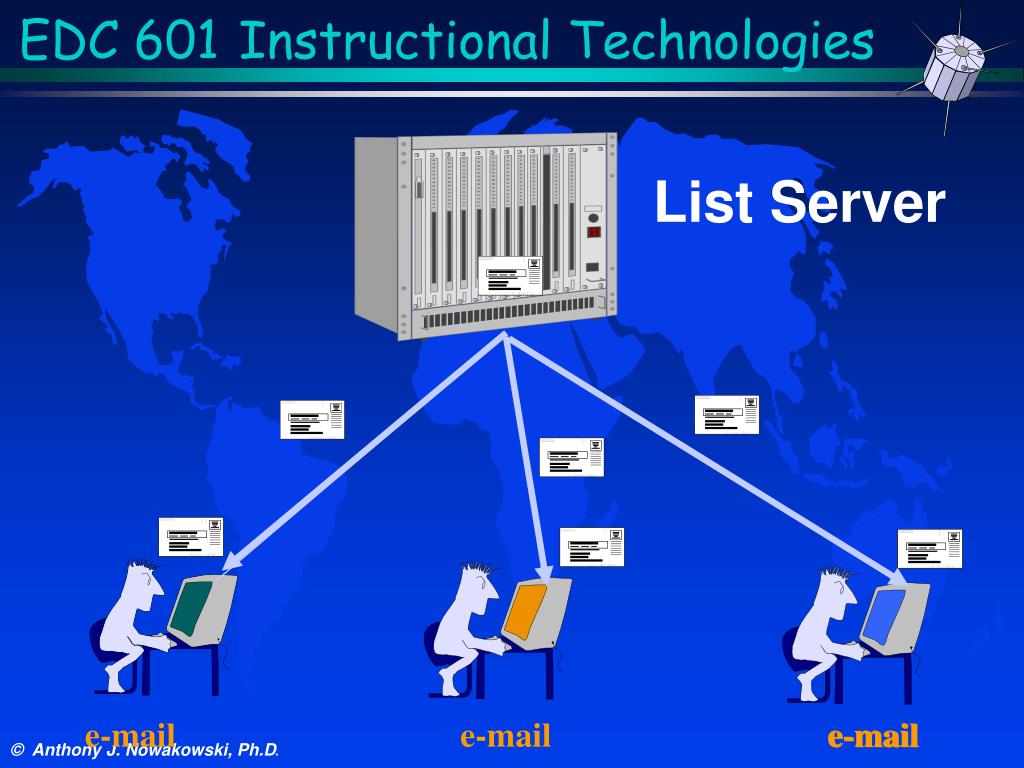 EDC 601 Instructional Technologies

List Server

e-mail

e-mail

e-mail

© Anthony J. Nowakowski, Ph.D.